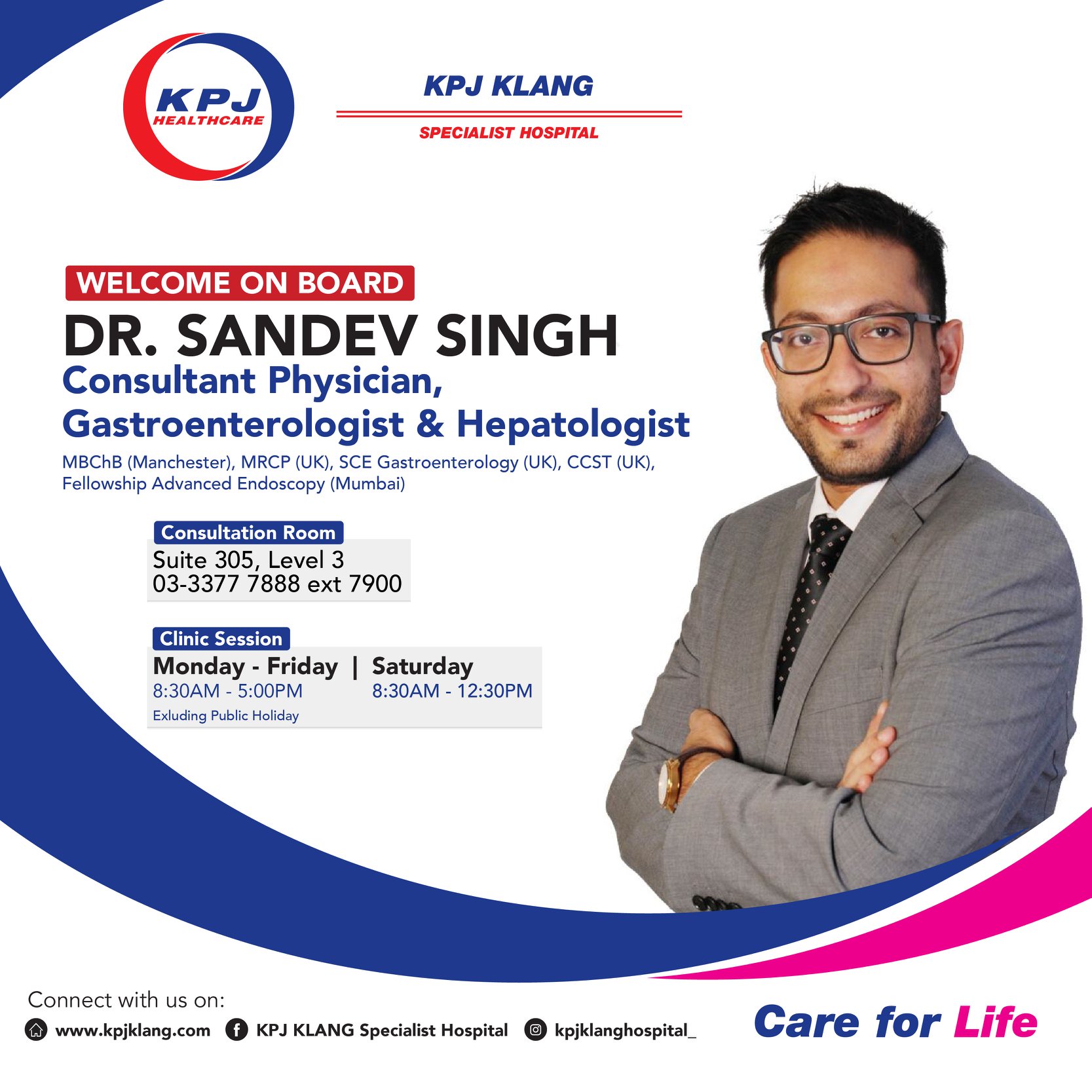 KPJ HEALTHCARE

KPJ KLANG
SPECIALIST HOSPITAL

WELCOME ON BOARD
DR. SANDEV SINGH
Consultant Physician, Gastroenterologist & Hepatologist
MBChB (Manchester), MRCP (UK), SCE Gastroenterology (UK), CCST (UK), Fellowship Advanced Endoscopy (Mumbai)

Consultation Room
Suite 305, Level 3
03-3377 7888 ext 7900

Clinic Session
Monday - Friday | Saturday
8:30AM - 5:00PM 8:30AM - 12:30PM
Exluding Public Holiday

Connect with us on:
www.kpjklang.com KPJ KLANG Specialist Hospital kpjklanghospital_

Care for Life